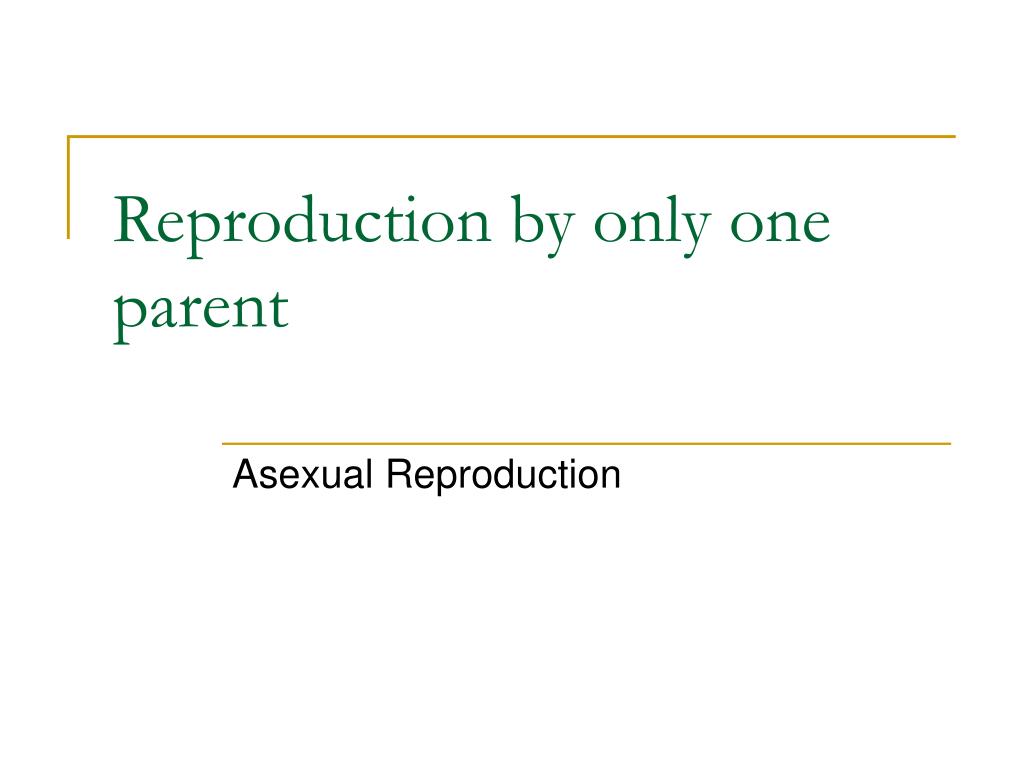 Reproduction by only one parent

Asexual Reproduction